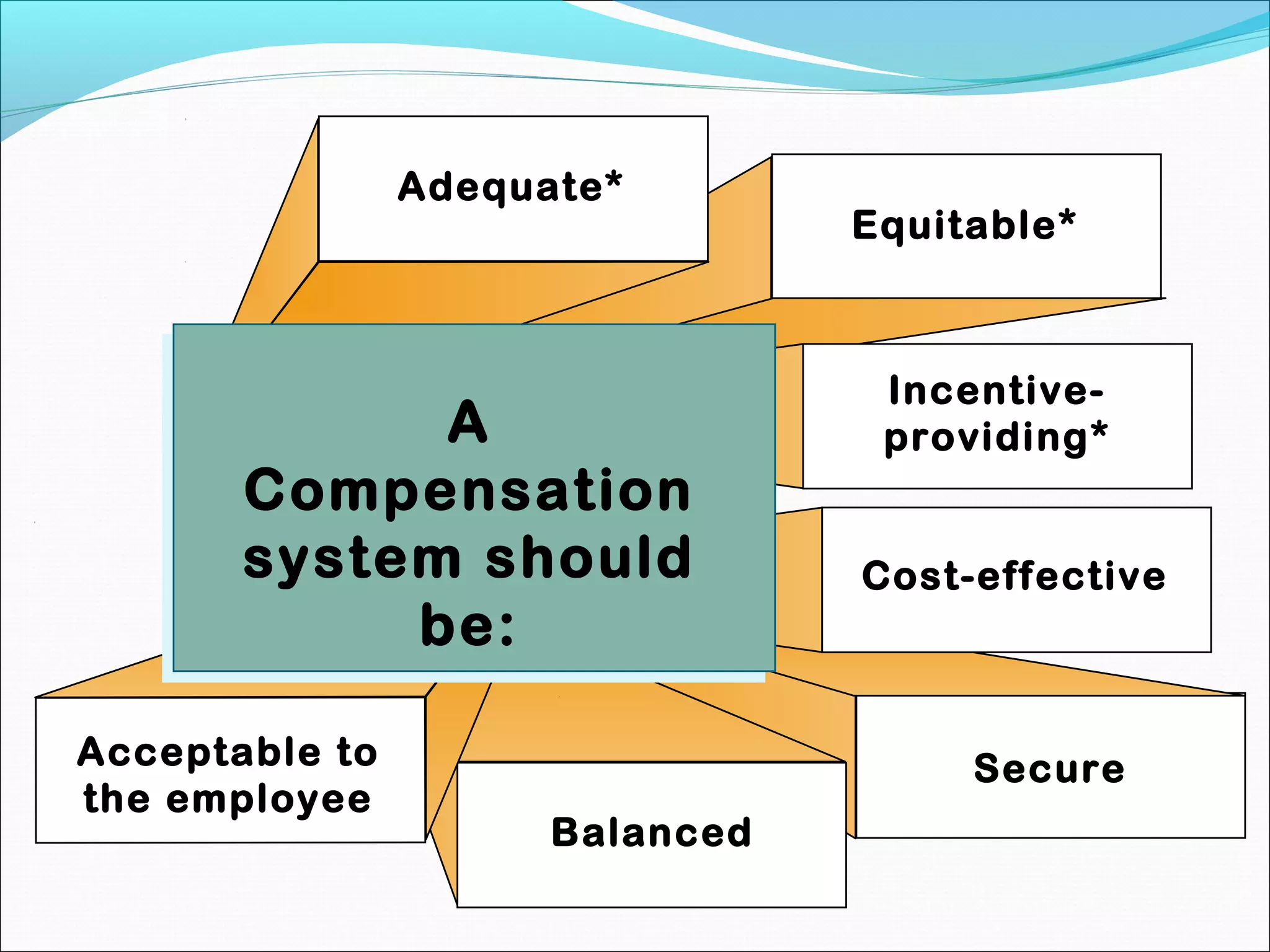 A Compensation system should be:

Adequate*

Equitable*

Incentive-providing*

Cost-effective

Secure

Balanced

Acceptable to the employee